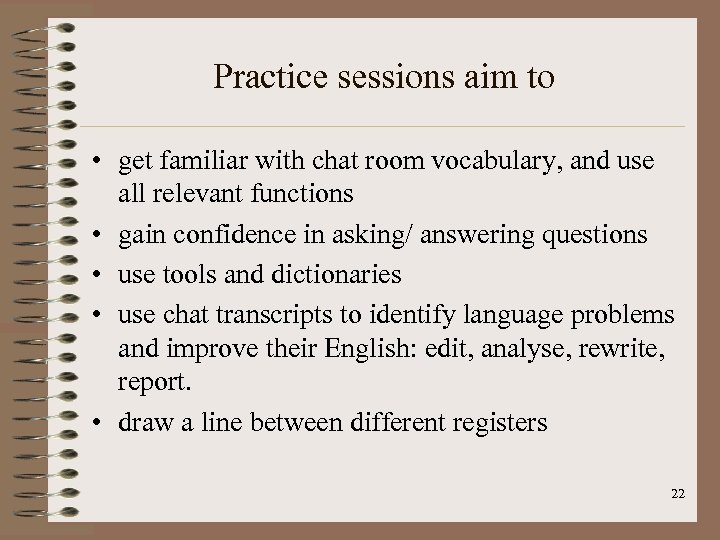 Practice sessions aim to

• get familiar with chat room vocabulary, and use all relevant functions
• gain confidence in asking/ answering questions
• use tools and dictionaries
• use chat transcripts to identify language problems and improve their English: edit, analyse, rewrite, report.
• draw a line between different registers

22